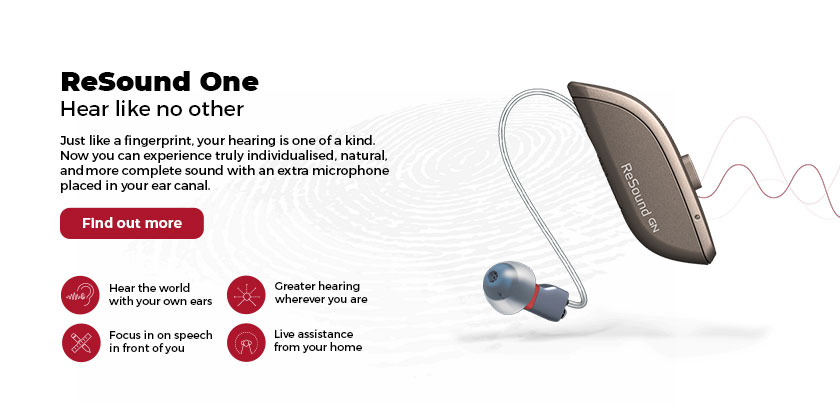 ReSound One
Hear like no other

Just like a fingerprint, your hearing is one of a kind. Now you can experience truly individualised, natural, and more complete sound with an extra microphone placed in your ear canal.

Find out more

Hear the world with your own ears

Greater hearing wherever you are

Focus in on speech in front of you

Live assistance from your home

ReSound GN